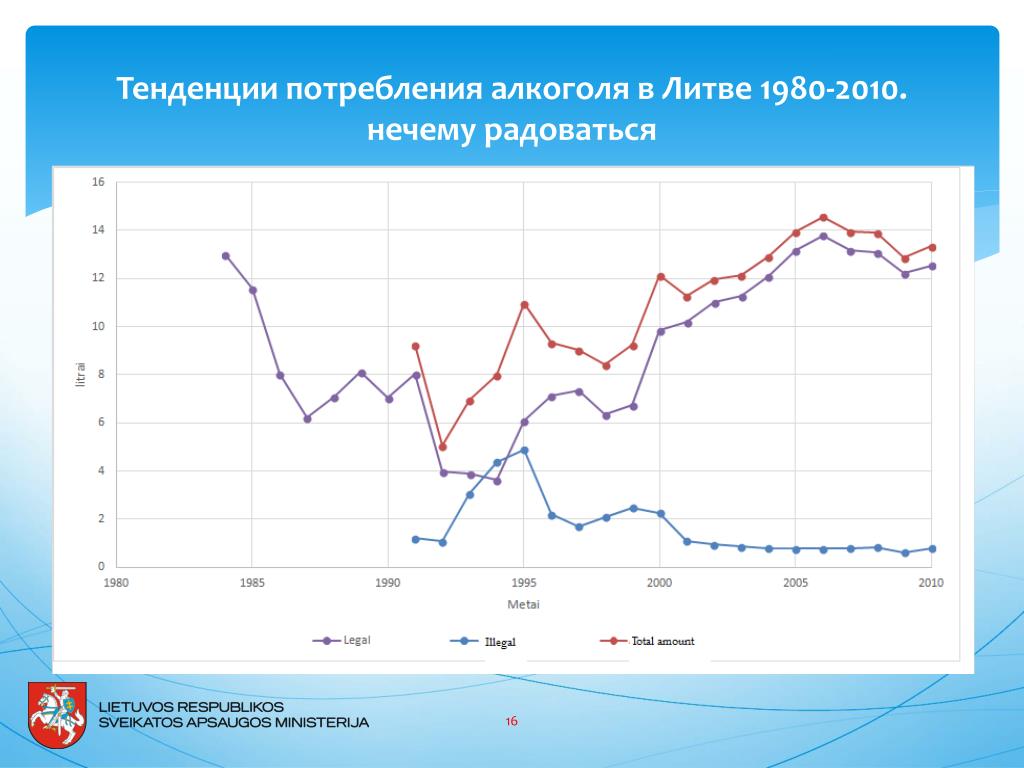 Тенденции потребления алкоголя в Литве 1980-2010. нечему радоваться

16
14
12
10
8
6
4
2
0

litrai

1980 1985 1990 1995 2000 2005 2010

Metai

Legal
Illegal
Total amount

LIETUVOS RESPUBLIKOS
SVEIKATOS APSAUGOS MINISTERIJA

16